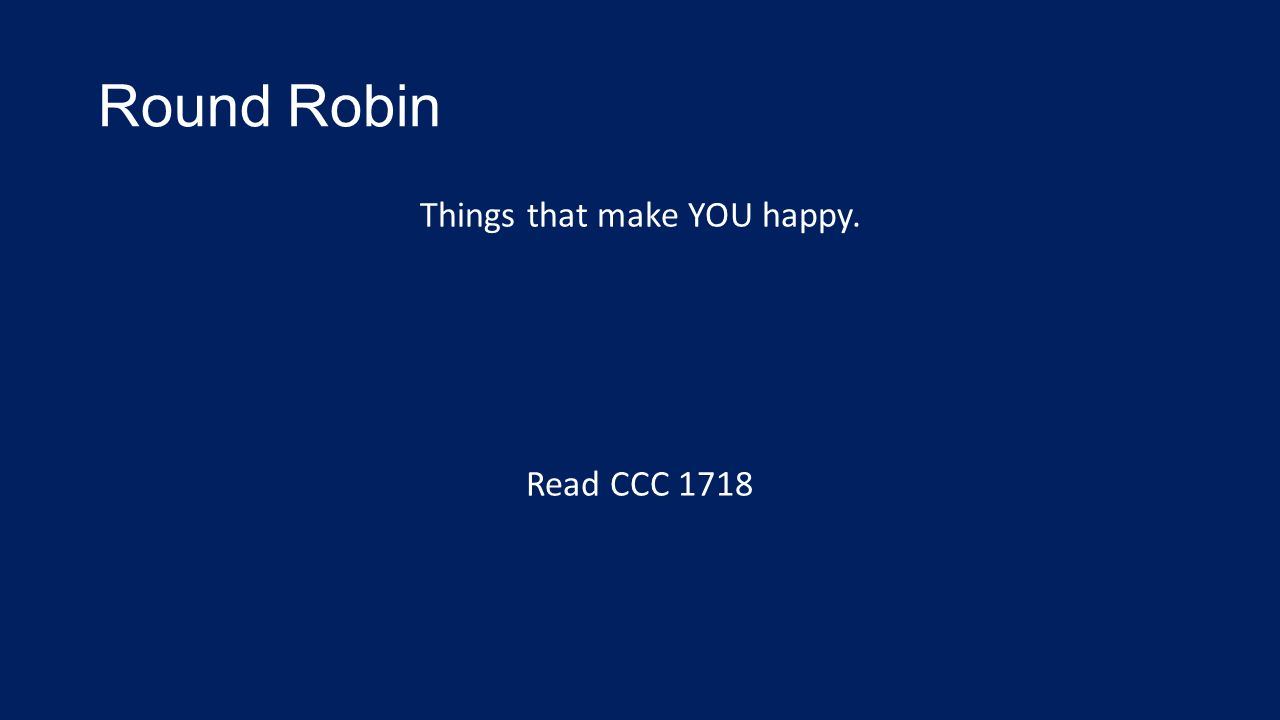 Round Robin

Things that make YOU happy.

Read CCC 1718